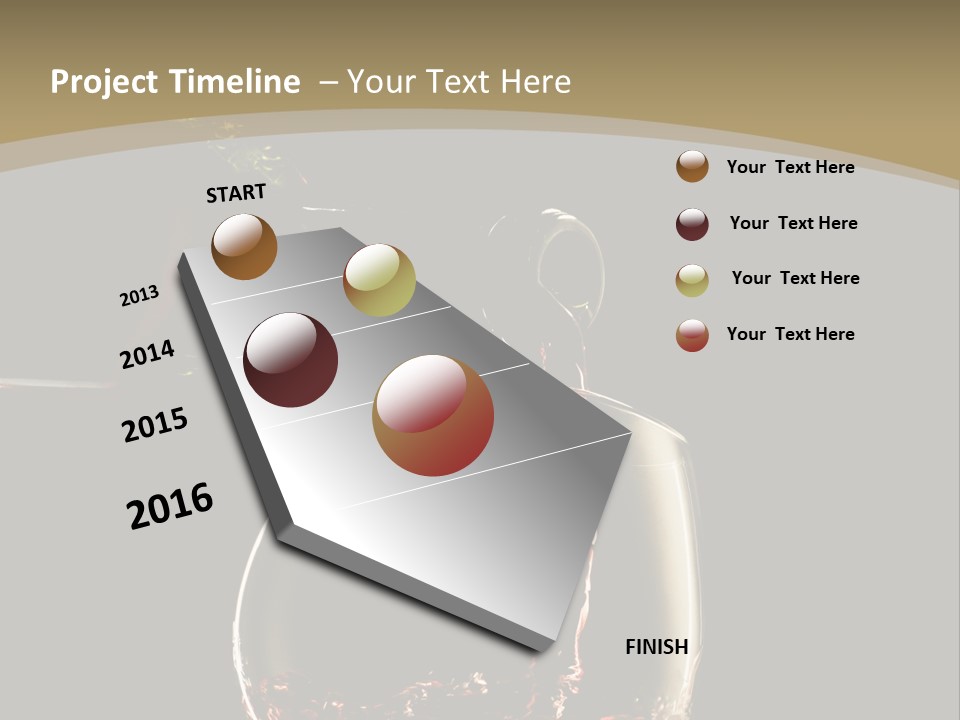 Project Timeline – Your Text Here

START

2013

2014

2015

2016

FINISH

Your Text Here

Your Text Here

Your Text Here

Your Text Here